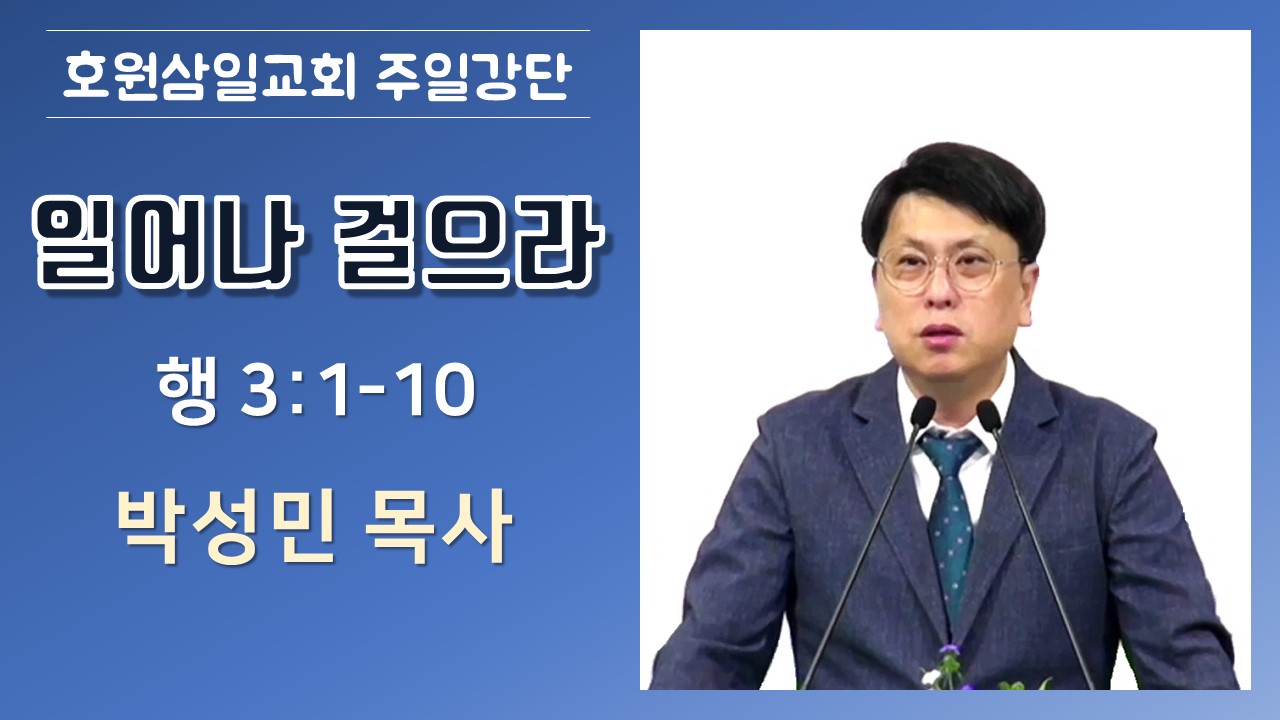 호원삼일교회 주일강단

일어나 걸으라

행 3:1-10

박성민 목사